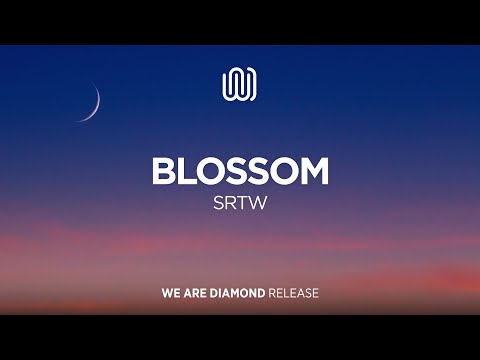 BLOSSOM
SRTW

WE ARE DIAMOND RELEASE